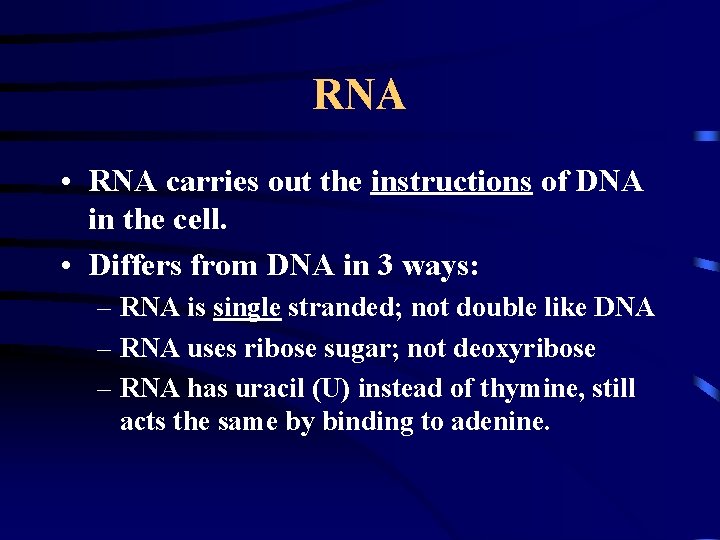 RNA

• RNA carries out the instructions of DNA in the cell.

• Differs from DNA in 3 ways:

– RNA is single stranded; not double like DNA

– RNA uses ribose sugar; not deoxyribose

– RNA has uracil (U) instead of thymine, still acts the same by binding to adenine.